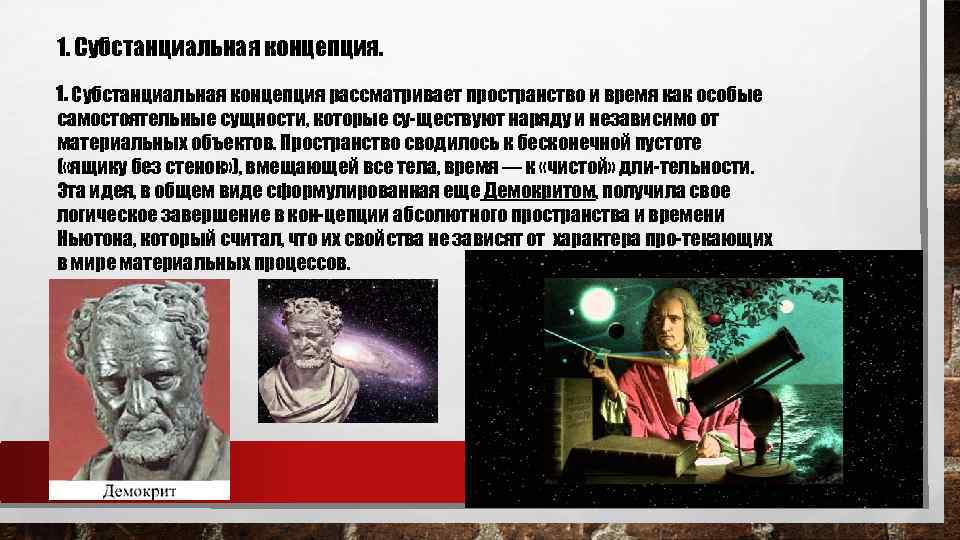 1. Субстанциальная концепция.

1. Субстанциальная концепция рассматривает пространство и время как особые самостоятельные сущности, которые су-ществуют наряду и независимо от материальных объектов. Пространство сводилось к бесконечной пустоте («ящику без стенок»), вмещающей все тела, время — к «чистой» дли-тельности. Эта идея, в общем виде сформулированная еще Демокритом, получила свое логическое завершение в кон-цепции абсолютного пространства и времени Ньютона, который считал, что их свойства не зависят от характера про-текающих в мире материальных процессов.

Демокрит